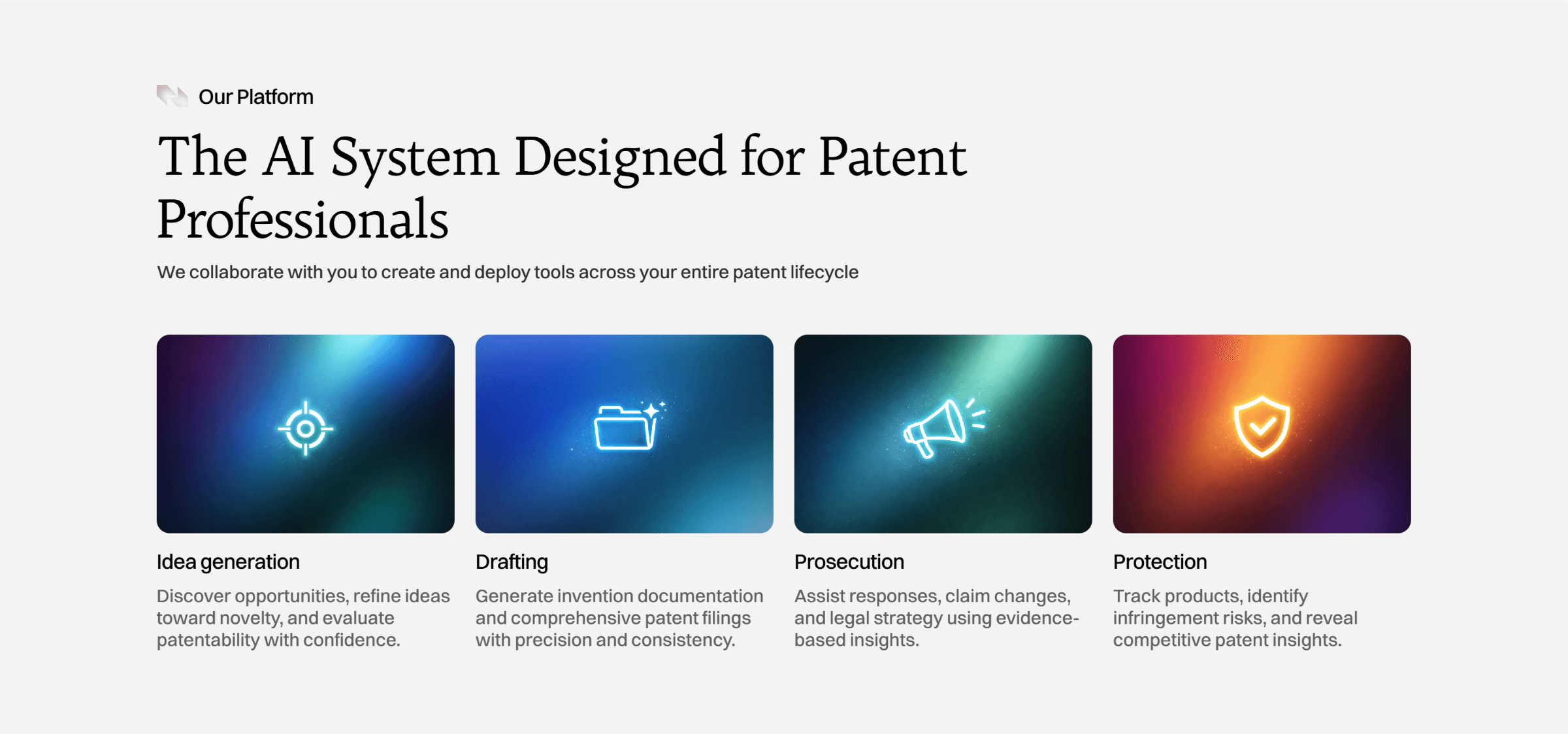 Our Platform

The AI System Designed for Patent Professionals

We collaborate with you to create and deploy tools across your entire patent lifecycle

Idea generation

Discover opportunities, refine ideas toward novelty, and evaluate patentability with confidence.

Drafting

Generate invention documentation and comprehensive patent filings with precision and consistency.

Prosecution

Assist responses, claim changes, and legal strategy using evidence-based insights.

Protection

Track products, identify infringement risks, and reveal competitive patent insights.